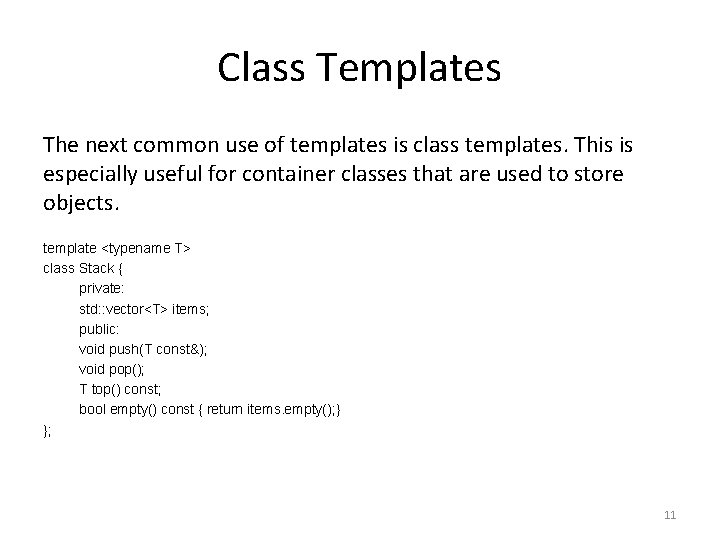 Class Templates

The next common use of templates is class templates. This is especially useful for container classes that are used to store objects.

template <typename T>
class Stack {
private:
std::vector<T> items;
public:
void push(T const&);
void pop();
T top() const;
bool empty() const { return items.empty();}
};

11